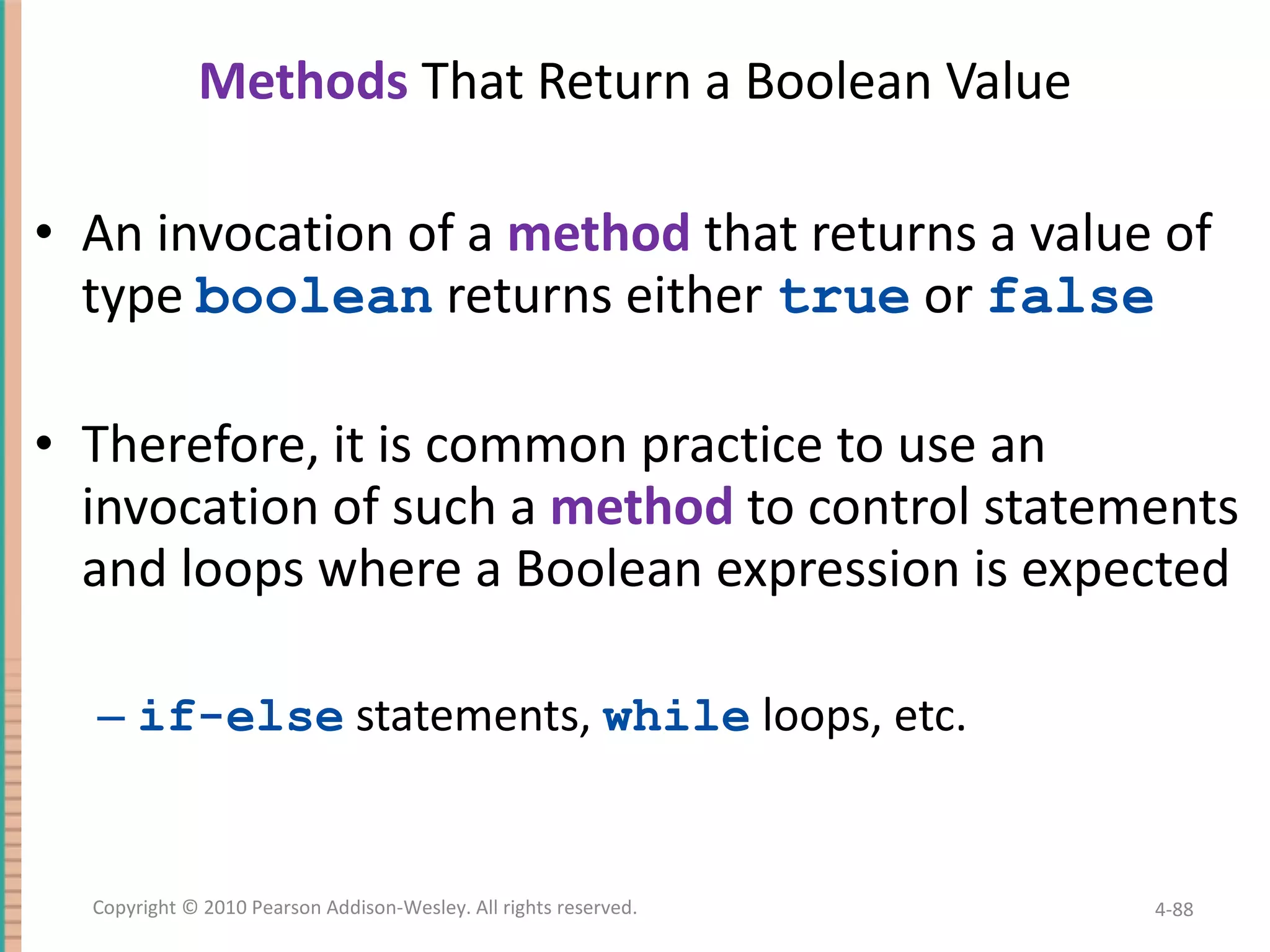 Methods That Return a Boolean Value

• An invocation of a method that returns a value of type boolean returns either true or false

• Therefore, it is common practice to use an invocation of such a method to control statements and loops where a Boolean expression is expected

– if-else statements, while loops, etc.

Copyright © 2010 Pearson Addison-Wesley. All rights reserved.

4-88